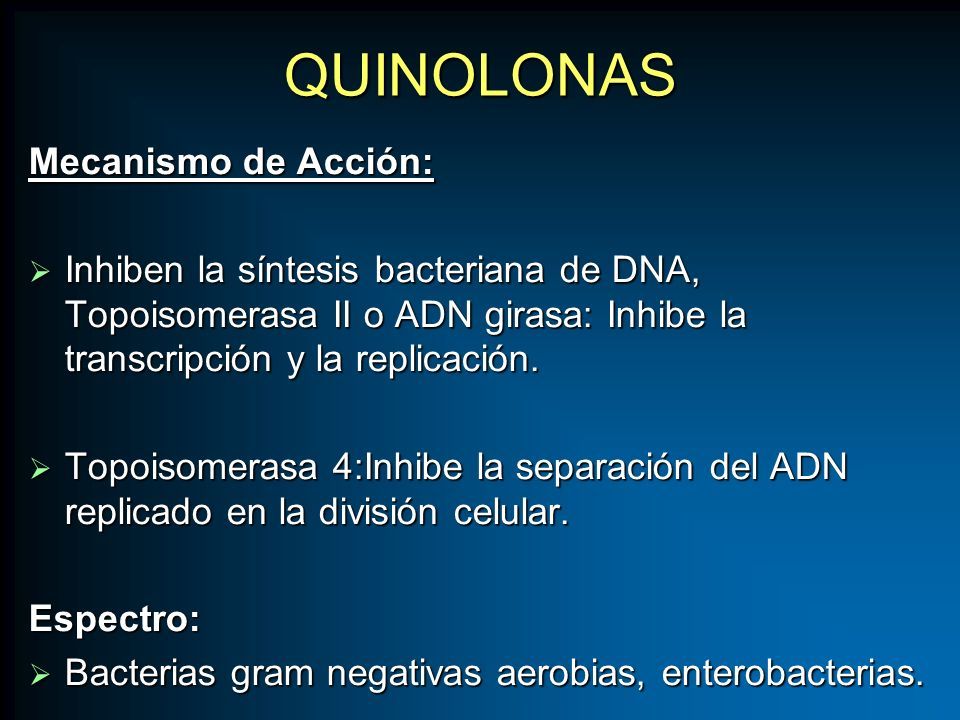 QUINOLONAS

Mecanismo de Acción:

➢ Inhiben la síntesis bacteriana de DNA, Topoisomerasa II o ADN girasa: Inhibe la transcripción y la replicación.

➢ Topoisomerasa 4:Inhibe la separación del ADN replicado en la división celular.

Espectro:
➢ Bacterias gram negativas aerobias, enterobacterias.